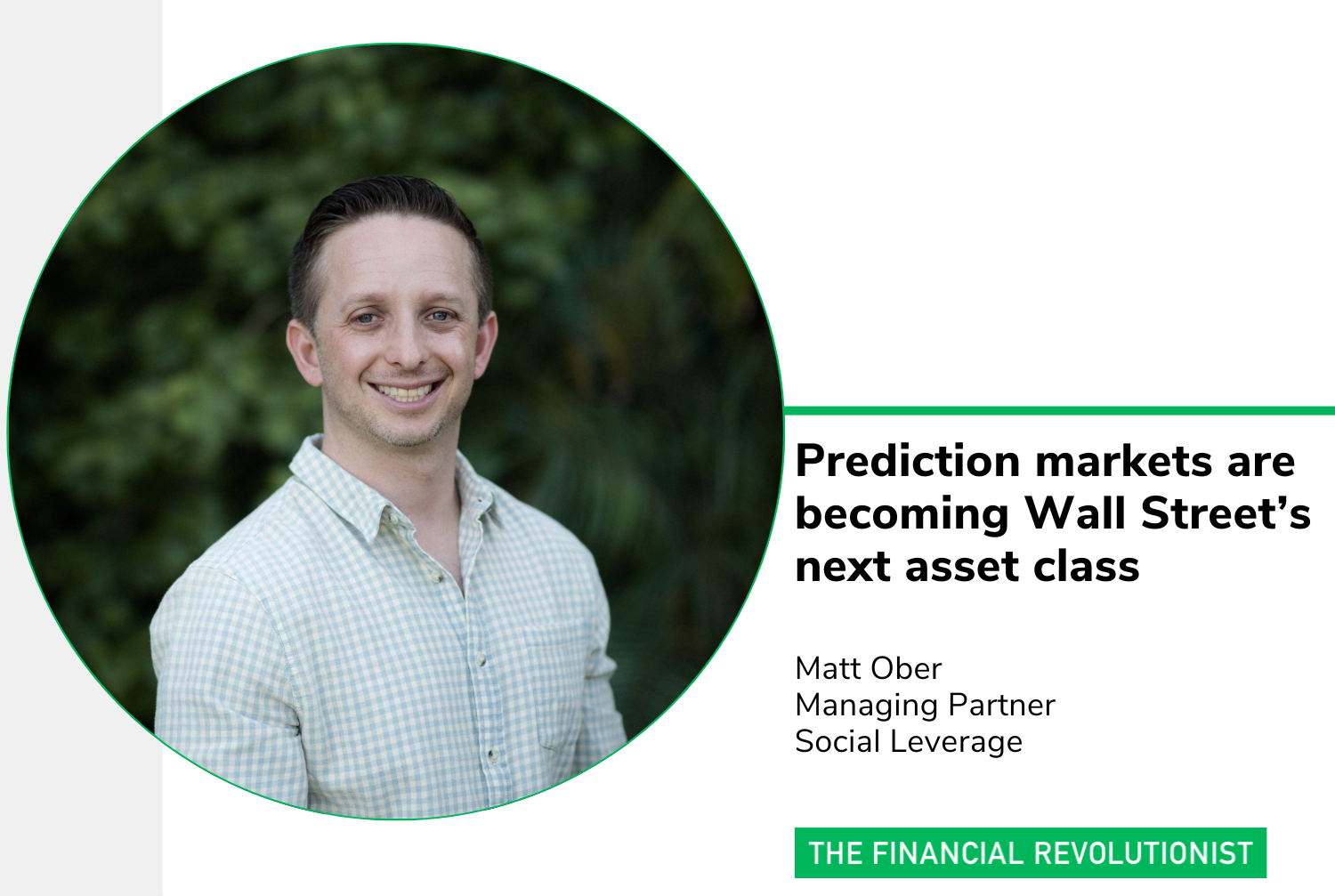 Prediction markets are becoming Wall Street's next asset class

Matt Ober
Managing Partner
Social Leverage

THE FINANCIAL REVOLUTIONIST